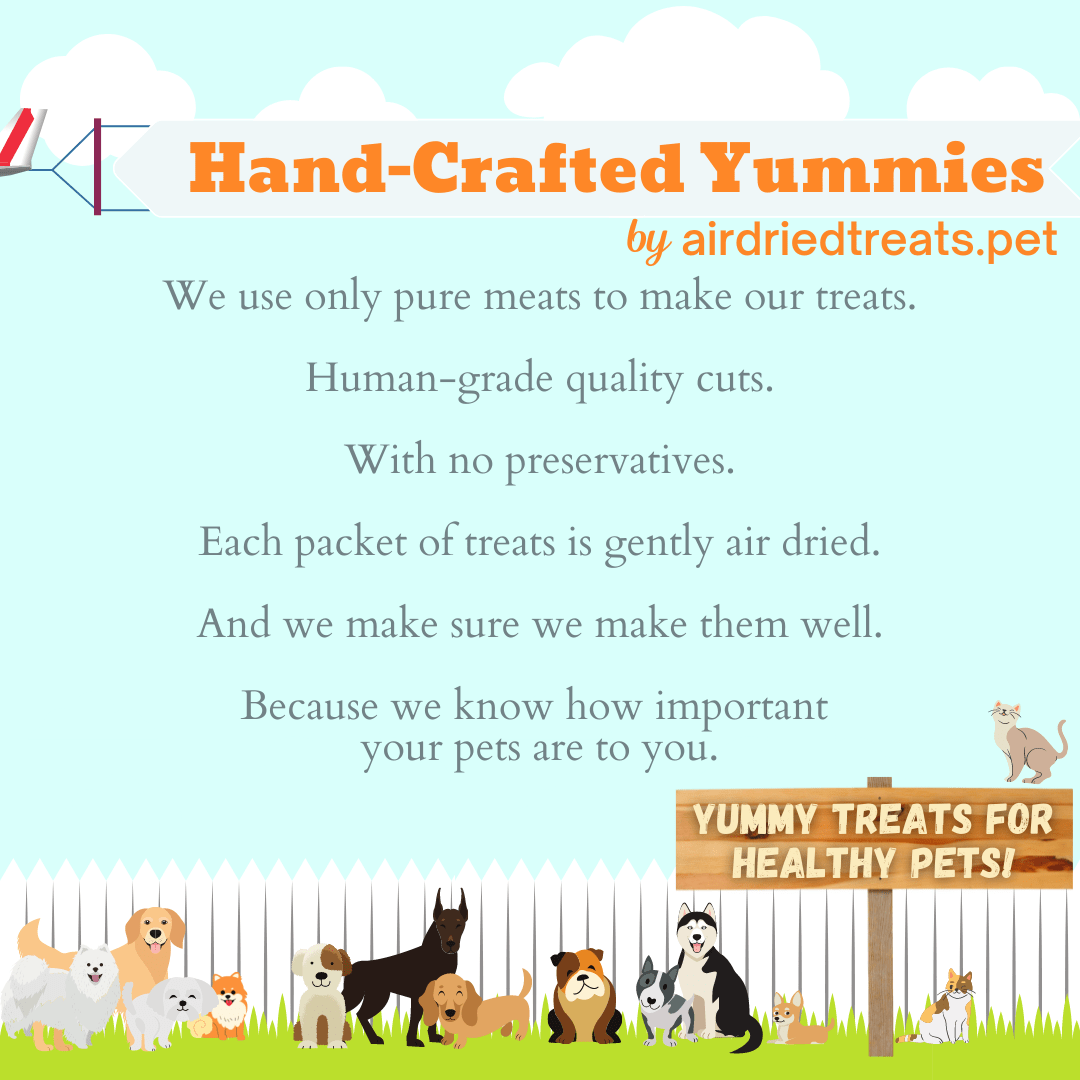 Hand-Crafted Yummies

by airdriedtreats.pet

We use only pure meats to make our treats.

Human-grade quality cuts.

With no preservatives.

Each packet of treats is gently air dried.

And we make sure we make them well.

Because we know how important your pets are to you.

YUMMY TREATS FOR HEALTHY PETS!